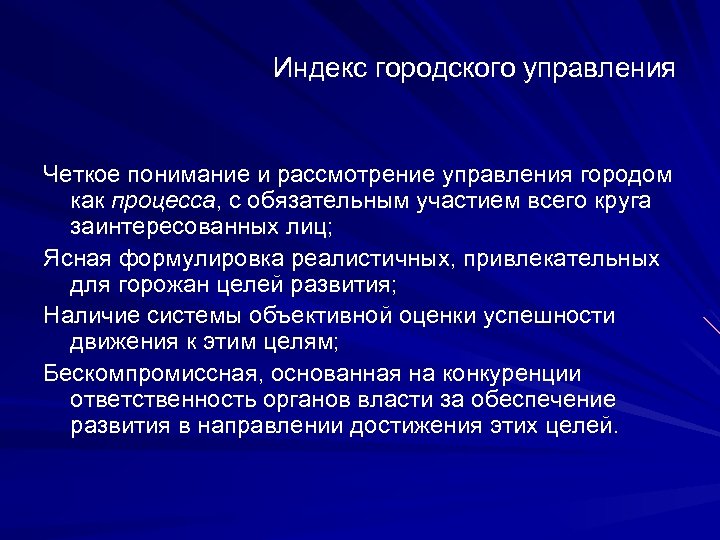 Индекс городского управления

Четкое понимание и рассмотрение управления городом как процесса, с обязательным участием всего круга заинтересованных лиц;

Ясная формулировка реалистичных, привлекательных для горожан целей развития;

Наличие системы объективной оценки успешности движения к этим целям;

Бескомпромиссная, основанная на конкуренции ответственность органов власти за обеспечение развития в направлении достижения этих целей.